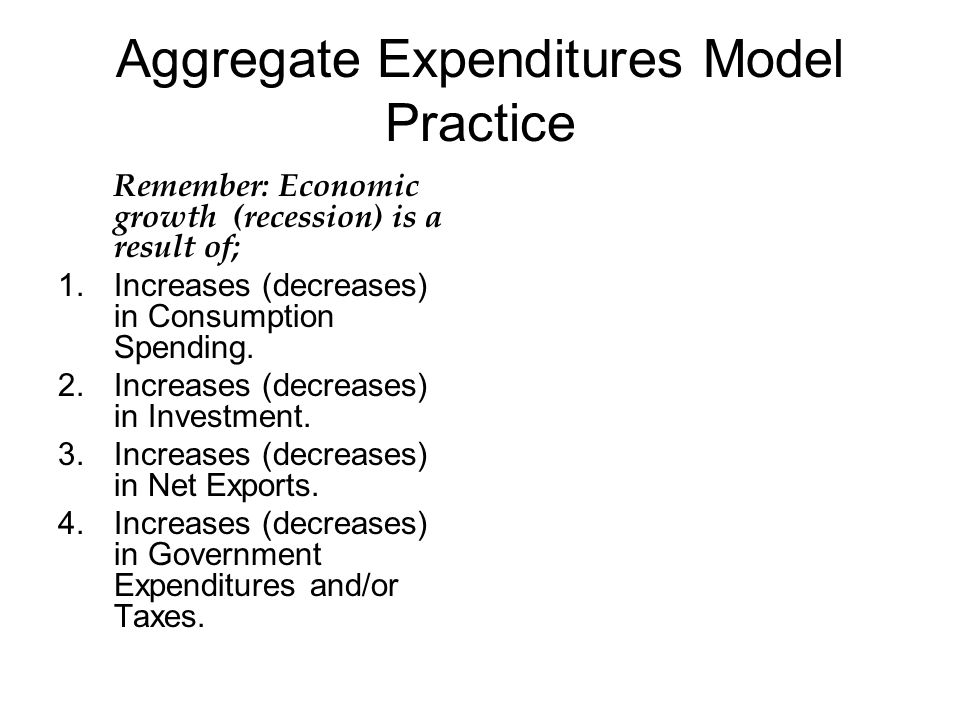 Aggregate Expenditures Model Practice

Remember: Economic growth (recession) is a result of;

1. Increases (decreases) in Consumption Spending.
2. Increases (decreases) in Investment.
3. Increases (decreases) in Net Exports.
4. Increases (decreases) in Government Expenditures and/or Taxes.